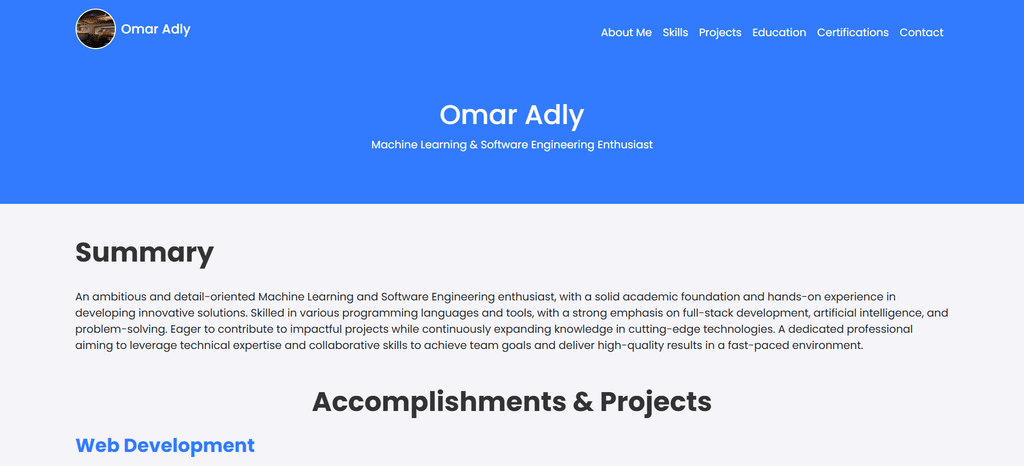 Omar Adly

About Me Skills Projects Education Certifications Contact

Omar Adly

Machine Learning & Software Engineering Enthusiast

Summary

An ambitious and detail-oriented Machine Learning and Software Engineering enthusiast, with a solid academic foundation and hands-on experience in developing innovative solutions. Skilled in various programming languages and tools, with a strong emphasis on full-stack development, artificial intelligence, and problem-solving. Eager to contribute to impactful projects while continuously expanding knowledge in cutting-edge technologies. A dedicated professional aiming to leverage technical expertise and collaborative skills to achieve team goals and deliver high-quality results in a fast-paced environment.

Accomplishments & Projects

Web Development